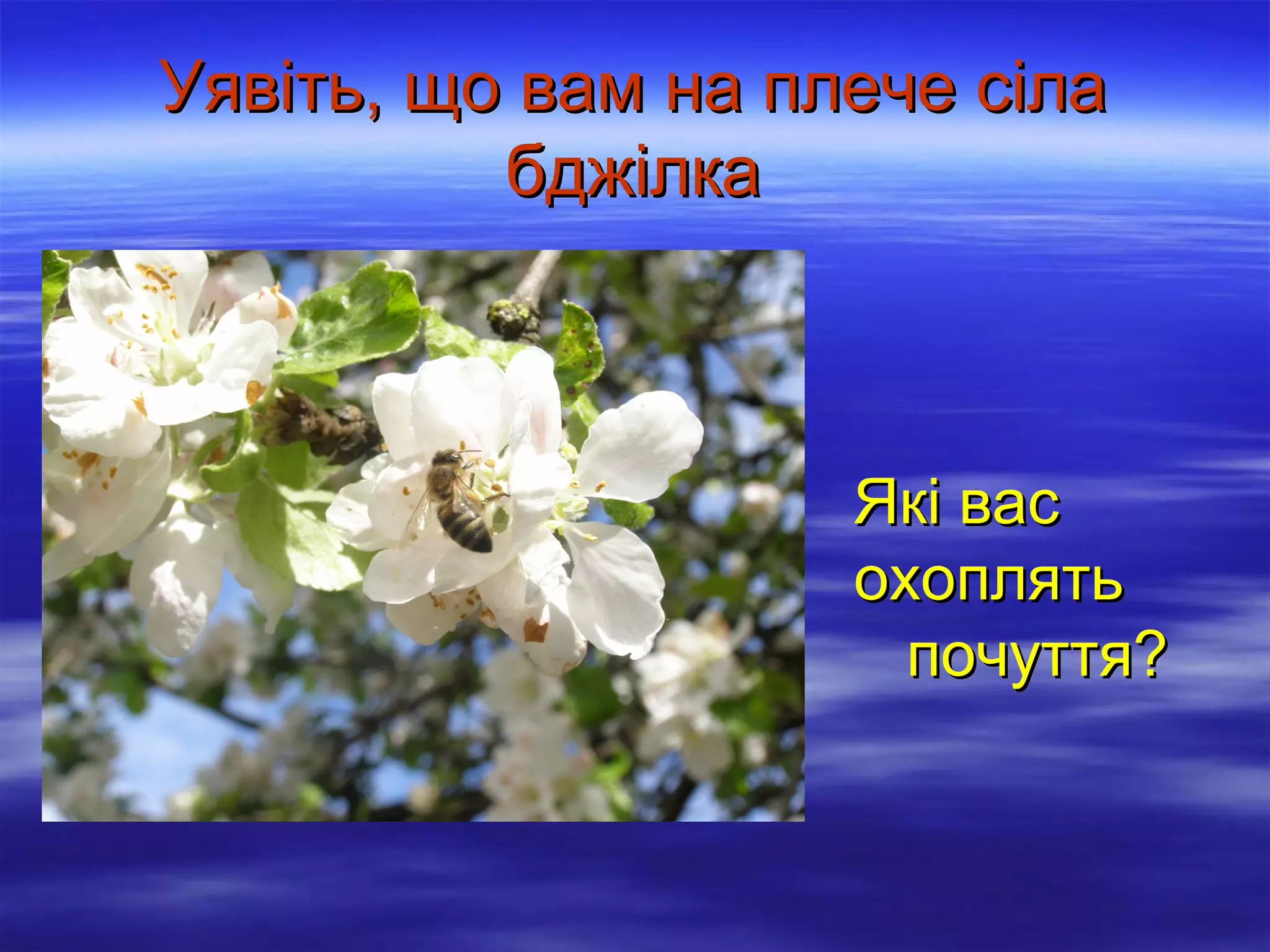 Уявіть, що вам на плече сіла бджілка

Які вас охоплять почуття?